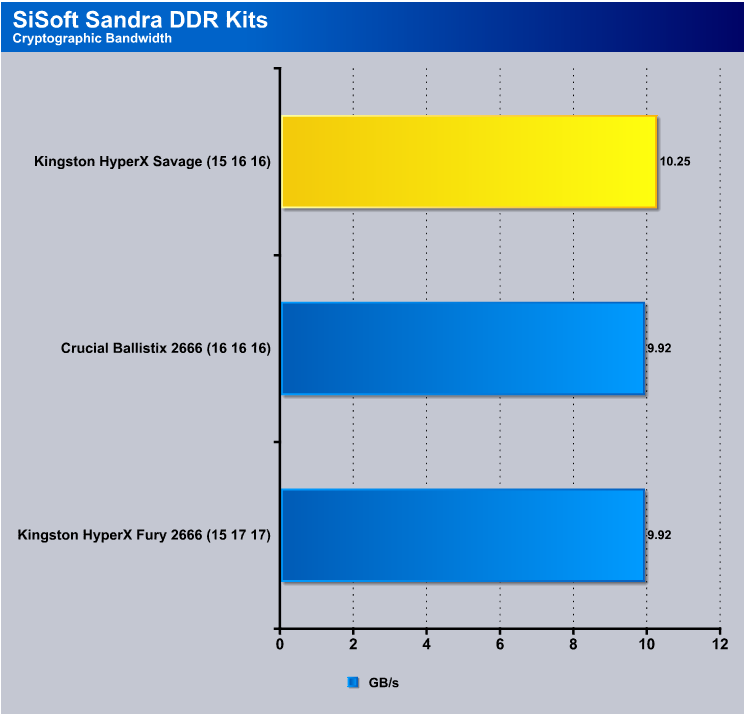 SiSoft Sandra DDR Kits
Cryptographic Bandwidth

Kingston HyperX Savage (15 16 16) 10.25

Crucial Ballistix 2666 (16 16 16) 9.92

Kingston HyperX Fury 2666 (15 17 17) 9.92

0 2 4 6 8 10 12

GB/s